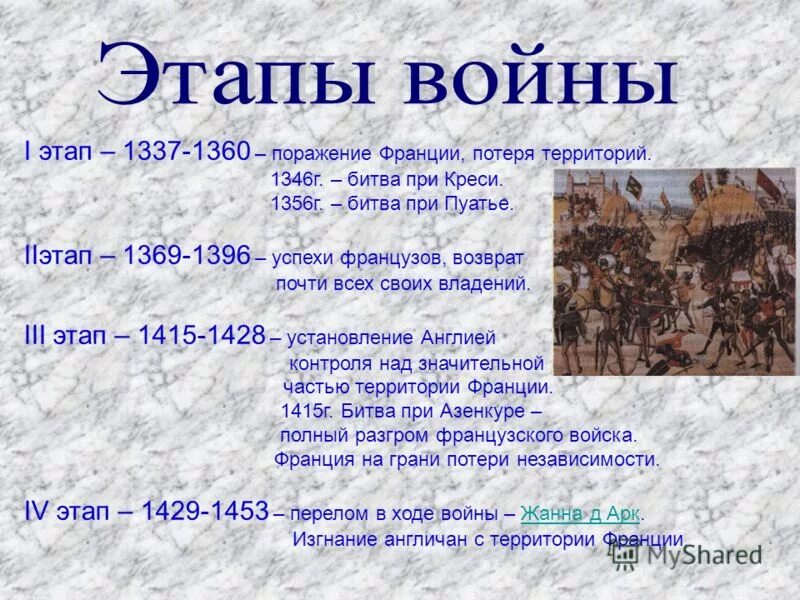 Этапы войны

I этап – 1337-1360 – поражение Франции, потеря территорий.
1346г. – битва при Креси.
1356г. – битва при Пуатье.

IIэтап – 1369-1396 – успехи французов, возврат почти всех своих владений.

III этап – 1415-1428 – установление Англией контроля над значительной частью территории Франции.
1415г. Битва при Азенкуре – полный разгром французского войска.
Франция на грани потери независимости.

IV этап – 1429-1453 – перелом в ходе войны – Жанна д Арк.
Изгнание англичан с территории Франции.

MyShared